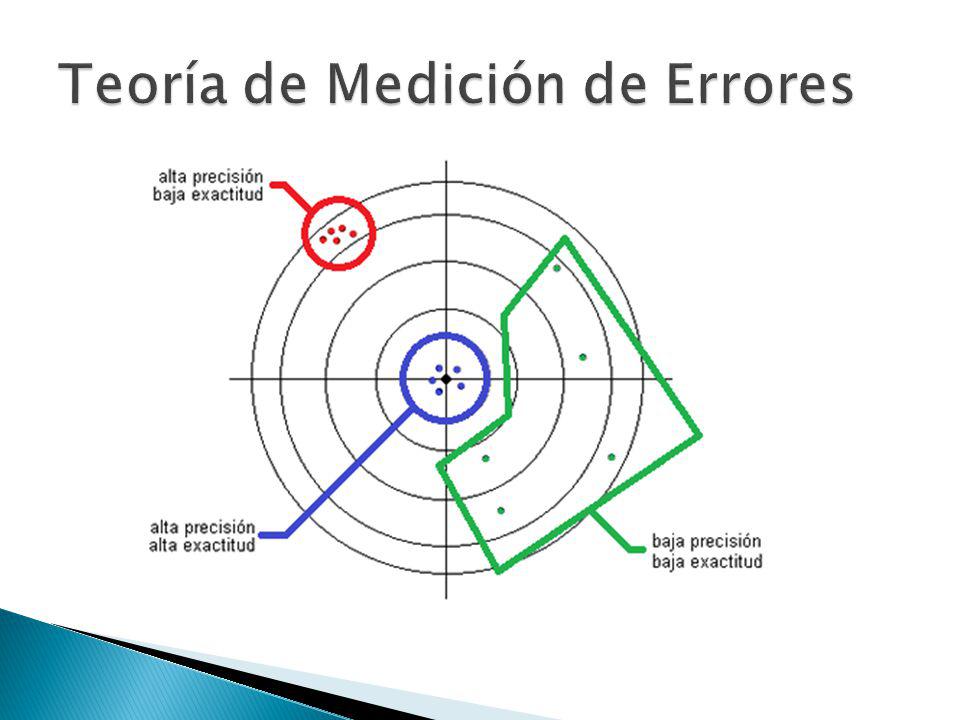 Teoría de Medición de Errores

alta precisión
baja exactitud

alta precisión
alta exactitud

baja precisión
baja exactitud